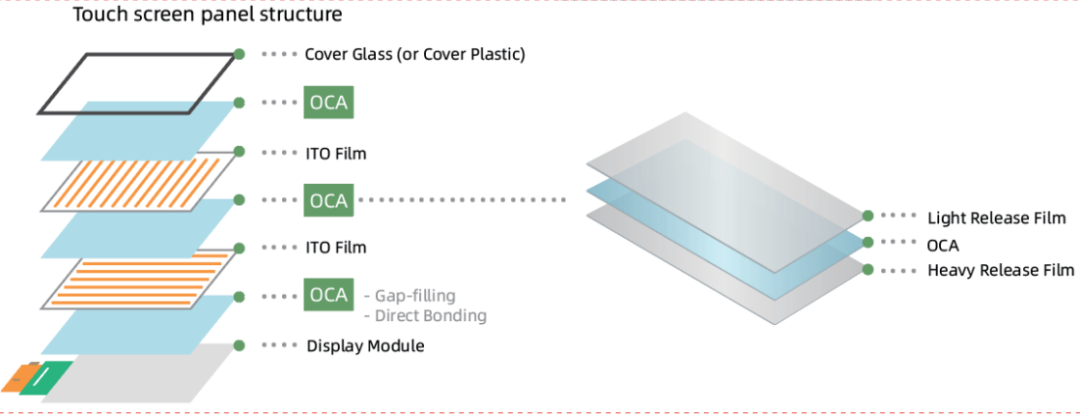 Touch screen panel structure

Cover Glass (or Cover Plastic)

OCA

ITO Film

OCA

ITO Film

OCA - Gap-filling
- Direct Bonding

Display Module

Light Release Film

OCA

Heavy Release Film